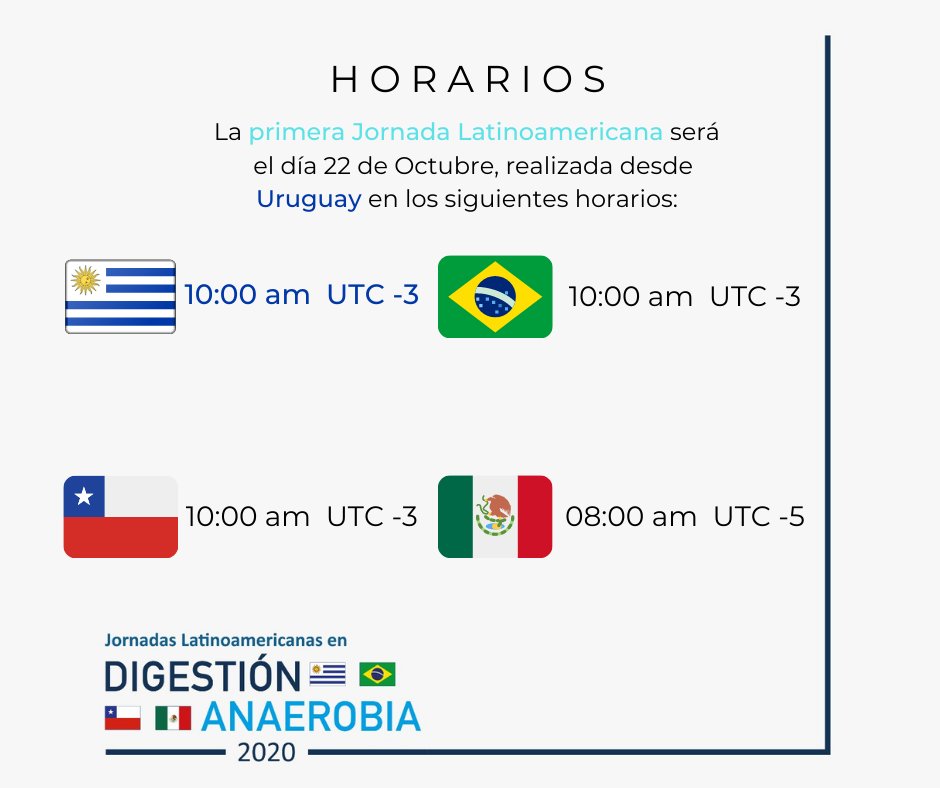 HORARIOS

La primera Jornada Latinoamericana será el día 22 de Octubre, realizada desde Uruguay en los siguientes horarios:

10:00 am UTC -3

10:00 am UTC -3

10:00 am UTC -3

08:00 am UTC -5

Jornadas Latinoamericanas en
DIGESTIÓN
ANAEROBIA
2020